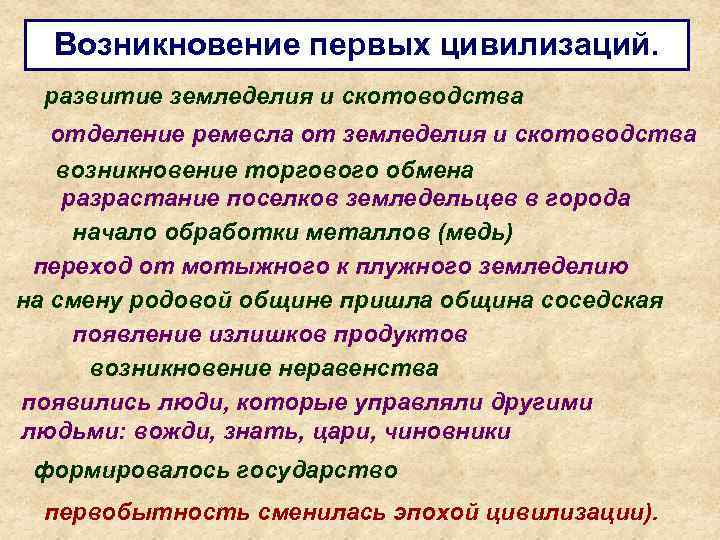 Возникновение первых цивилизаций.

развитие земледелия и скотоводства

отделение ремесла от земледелия и скотоводства

возникновение торгового обмена

разрастание поселков земледельцев в города

начало обработки металлов (медь)

переход от мотыжного к плужного земледелию

на смену родовой общине пришла община соседская

появление излишков продуктов

возникновение неравенства

появились люди, которые управляли другими людьми: вожди, знать, цари, чиновники

формировалось государство

первобытность сменилась эпохой цивилизации).